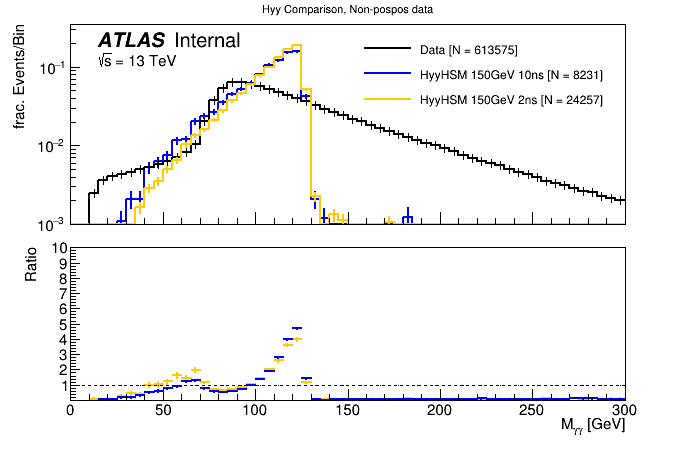 Hyy Comparison, Non-pospos data

ATLAS Internal
$\sqrt{s}$ = 13 TeV

Data [N = 613575]
HyyHSM 150GeV 10ns [N = 8231]
HyyHSM 150GeV 2ns [N = 24257]

frac. Events/Bin

$10^{-1}$
$10^{-2}$
$10^{-3}$

Ratio

10
9
8
7
6
5
4
3
2
1

0 50 100 150 200 250 300

$M_{\gamma\gamma}$ [GeV]